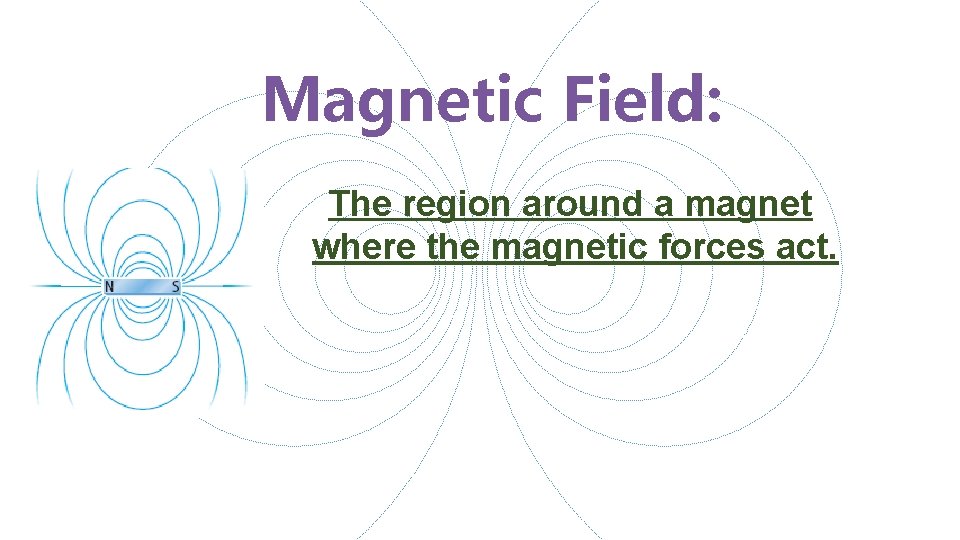 Magnetic Field:

The region around a magnet where the magnetic forces act.

N S